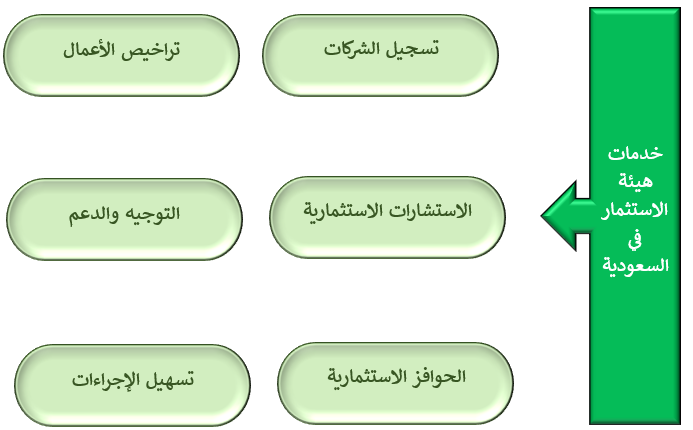 خدمات هيئة الاستثمار في السعودية

تسجيل الشركات

تراخيص الأعمال

الاستشارات الاستثمارية

التوجيه والدعم

الحوافز الاستثمارية

تسهيل الإجراءات